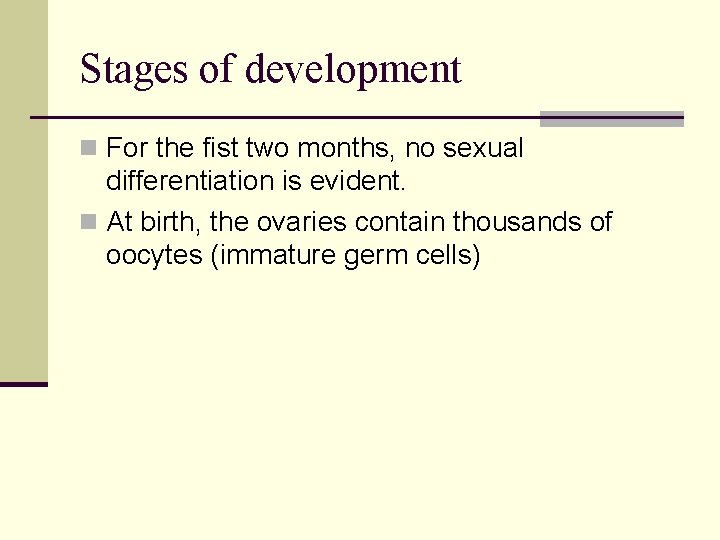 Stages of development

For the fist two months, no sexual differentiation is evident.

At birth, the ovaries contain thousands of oocytes (immature germ cells)